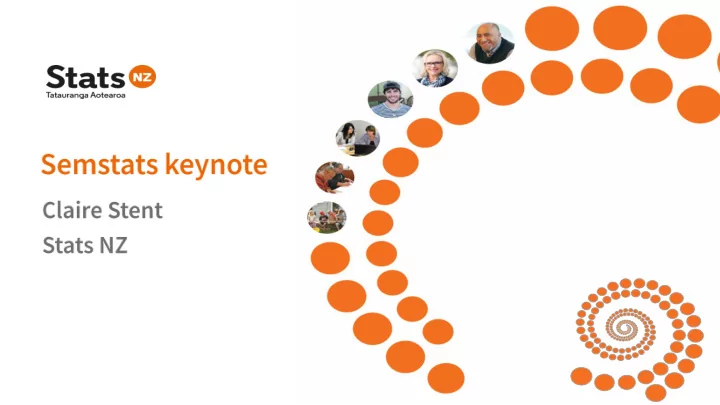 Stats NZ
Tatauranga Aotearoa

Semstats keynote

Claire Stent

Stats NZ